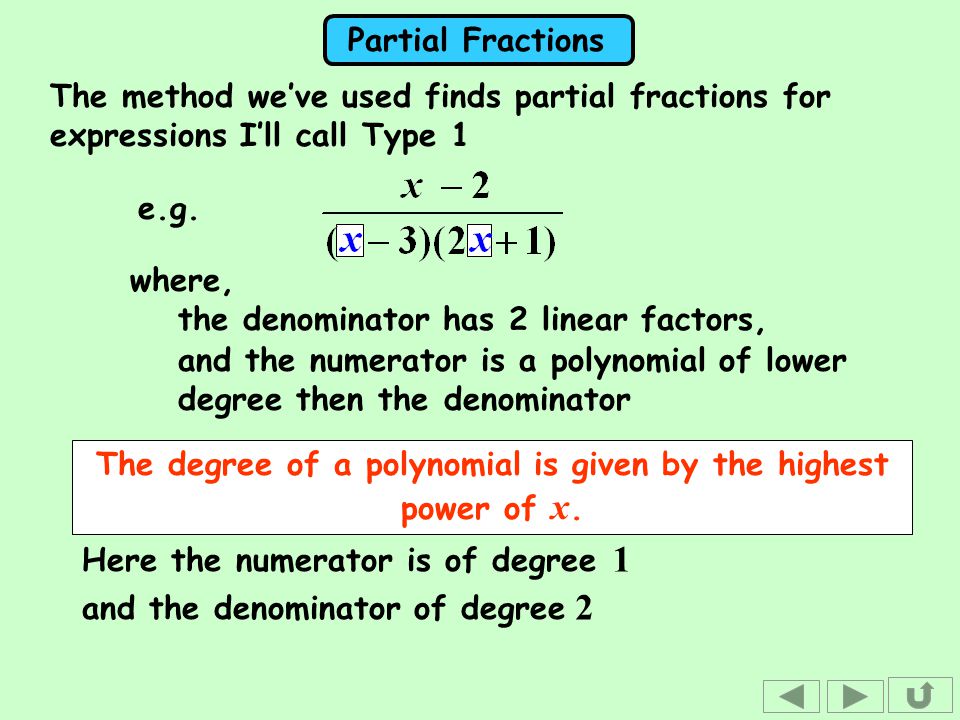 Partial Fractions

The method we've used finds partial fractions for expressions I'll call Type 1

e.g. $\frac{x-2}{(x-3)(2x+1)}$

where,
the denominator has 2 linear factors,
and the numerator is a polynomial of lower degree then the denominator

The degree of a polynomial is given by the highest power of $x$.

Here the numerator is of degree $1$
and the denominator of degree $2$